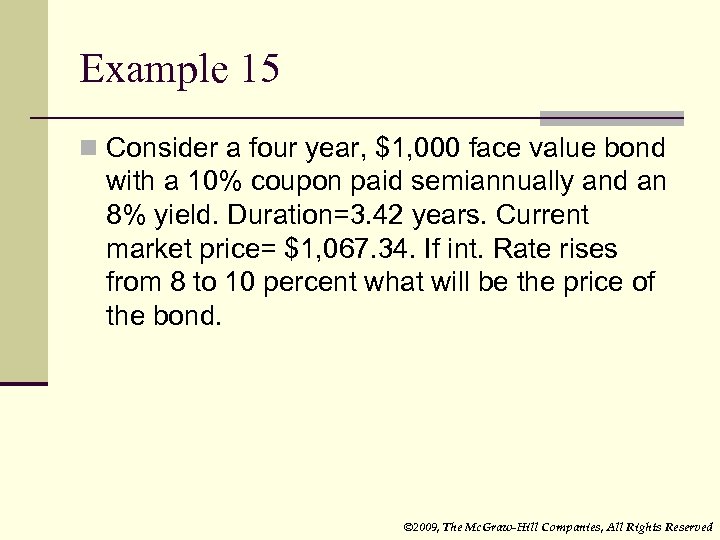 Example 15

Consider a four year, \$1,000 face value bond with a 10% coupon paid semiannually and an 8% yield. Duration=3.42 years. Current market price= \$1,067.34. If int. Rate rises from 8 to 10 percent what will be the price of the bond.

©2009, The McGraw-Hill Companies, All Rights Reserved